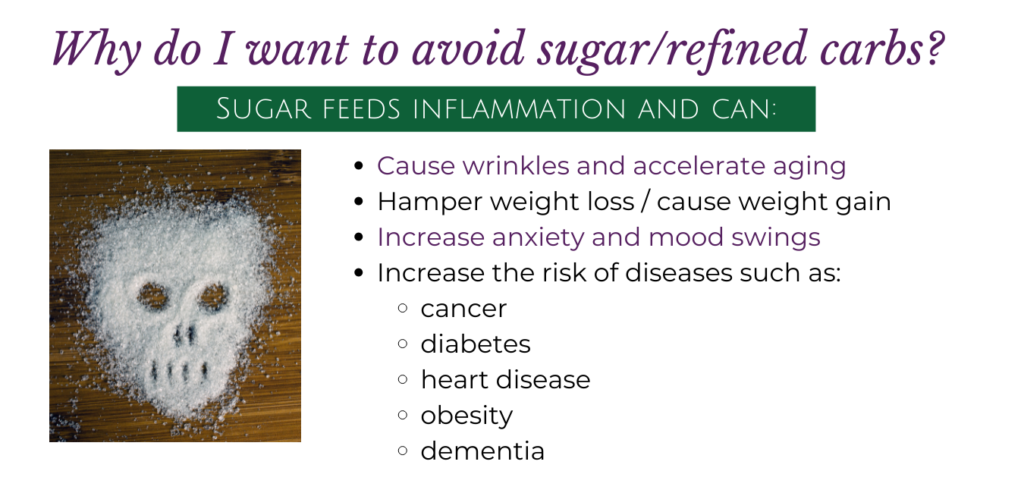 Why do I want to avoid sugar/refined carbs?

SUGAR FEEDS INFLAMMATION AND CAN:

- Cause wrinkles and accelerate aging
- Hamper weight loss / cause weight gain
- Increase anxiety and mood swings
- Increase the risk of diseases such as:
  - cancer
  - diabetes
  - heart disease
  - obesity
  - dementia